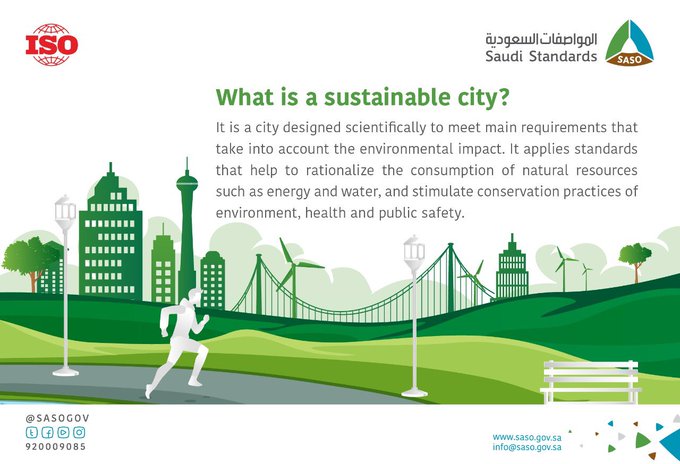 ISO

المواصفات السعودية
Saudi Standards
SASO

What is a sustainable city?

It is a city designed scientifically to meet main requirements that take into account the environmental impact. It applies standards that help to rationalize the consumption of natural resources such as energy and water, and stimulate conservation practices of environment, health and public safety.

@SASOGOV
920009085

www.saso.gov.sa
info@saso.gov.sa